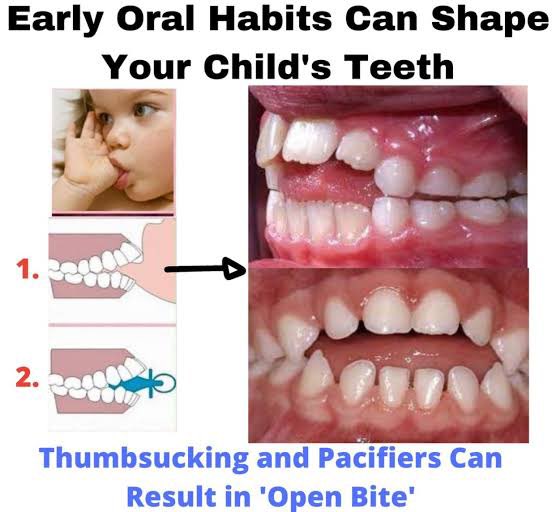 Early Oral Habits Can Shape Your Child's Teeth

1.

2.

Thumbsucking and Pacifiers Can Result in 'Open Bite'